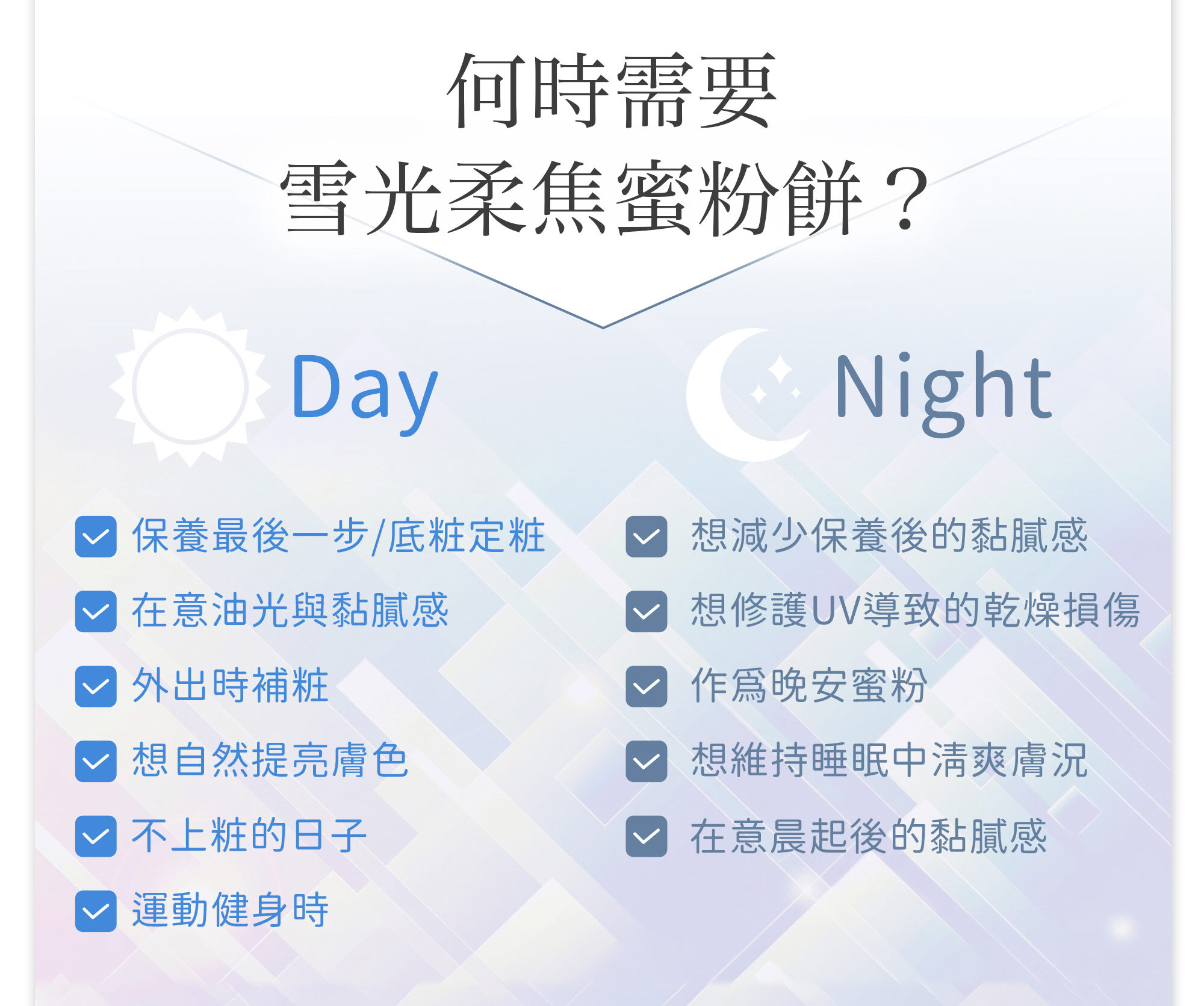 何時需要
雪光柔焦蜜粉餅？

Day

保養最後一步/底粧定粧
在意油光與黏膩感
外出時補粧
想自然提亮膚色
不上粧的日子
運動健身時

Night

想減少保養後的黏膩感
想修護UV導致的乾燥損傷
作爲晚安蜜粉
想維持睡眠中清爽膚況
在意晨起後的黏膩感